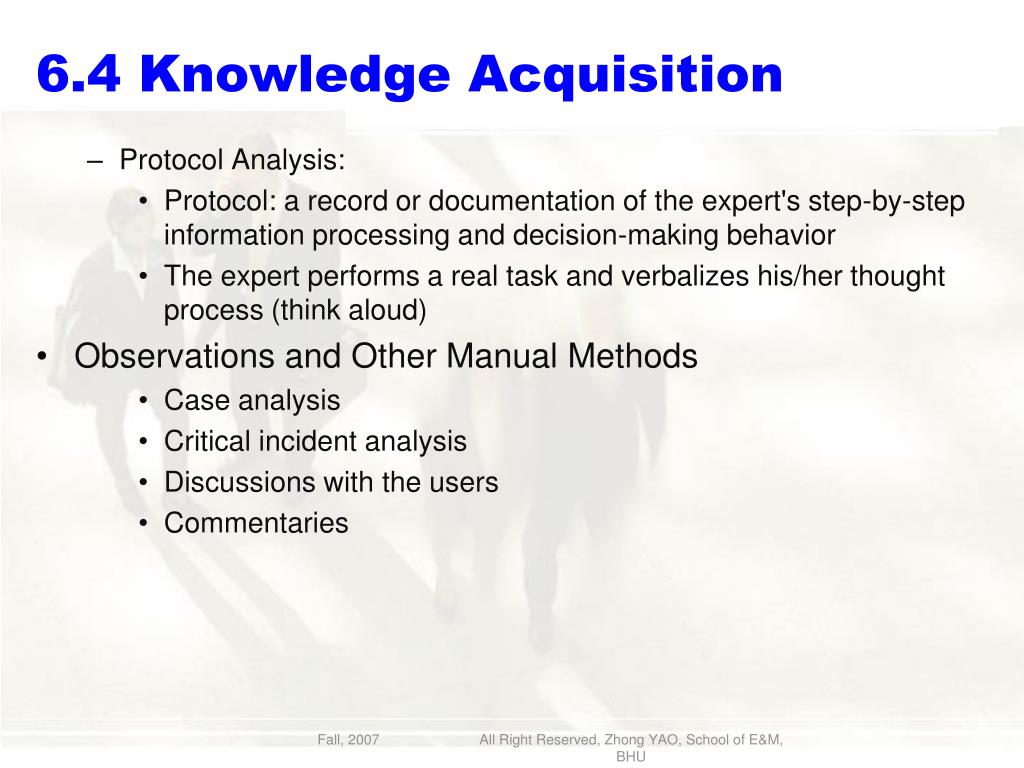 6.4 Knowledge Acquisition

– Protocol Analysis:

• Protocol: a record or documentation of the expert's step-by-step information processing and decision-making behavior

• The expert performs a real task and verbalizes his/her thought process (think aloud)

• Observations and Other Manual Methods

• Case analysis

• Critical incident analysis

• Discussions with the users

• Commentaries

Fall, 2007

All Right Reserved, Zhong YAO, School of E&M, BHU